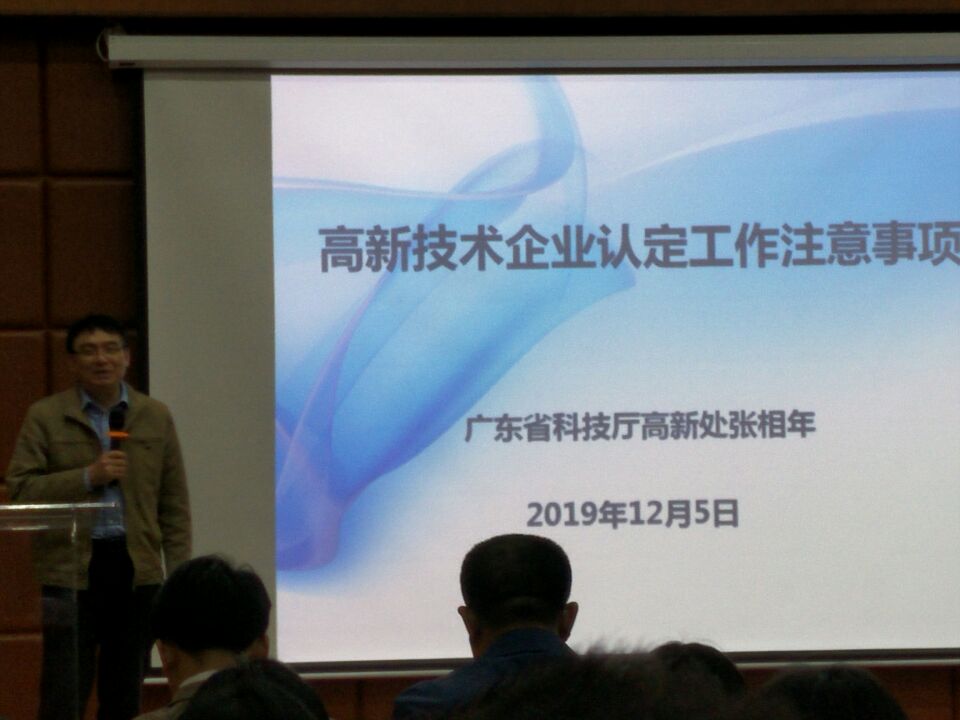 高新技术企业认定工作注意事项

广东省科技厅高新处张相年

2019年12月5日